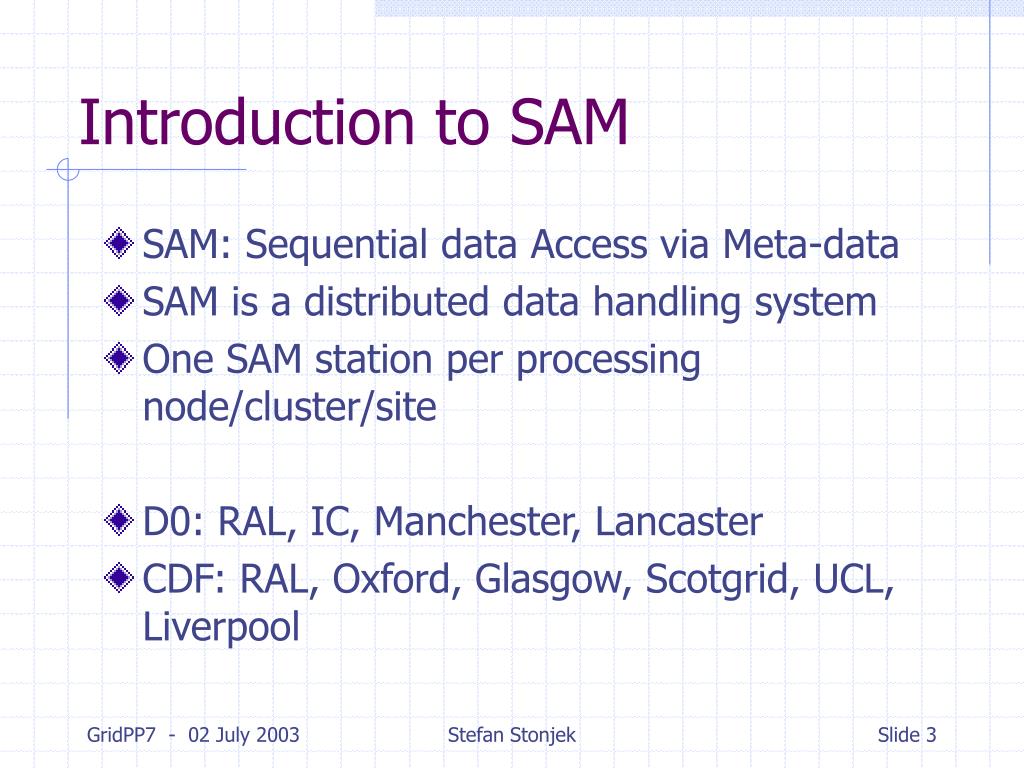 Introduction to SAM

SAM: Sequential data Access via Meta-data
SAM is a distributed data handling system
One SAM station per processing node/cluster/site

D0: RAL, IC, Manchester, Lancaster
CDF: RAL, Oxford, Glasgow, Scotgrid, UCL, Liverpool

GridPP7 - 02 July 2003

Stefan Stonjek

Slide 3